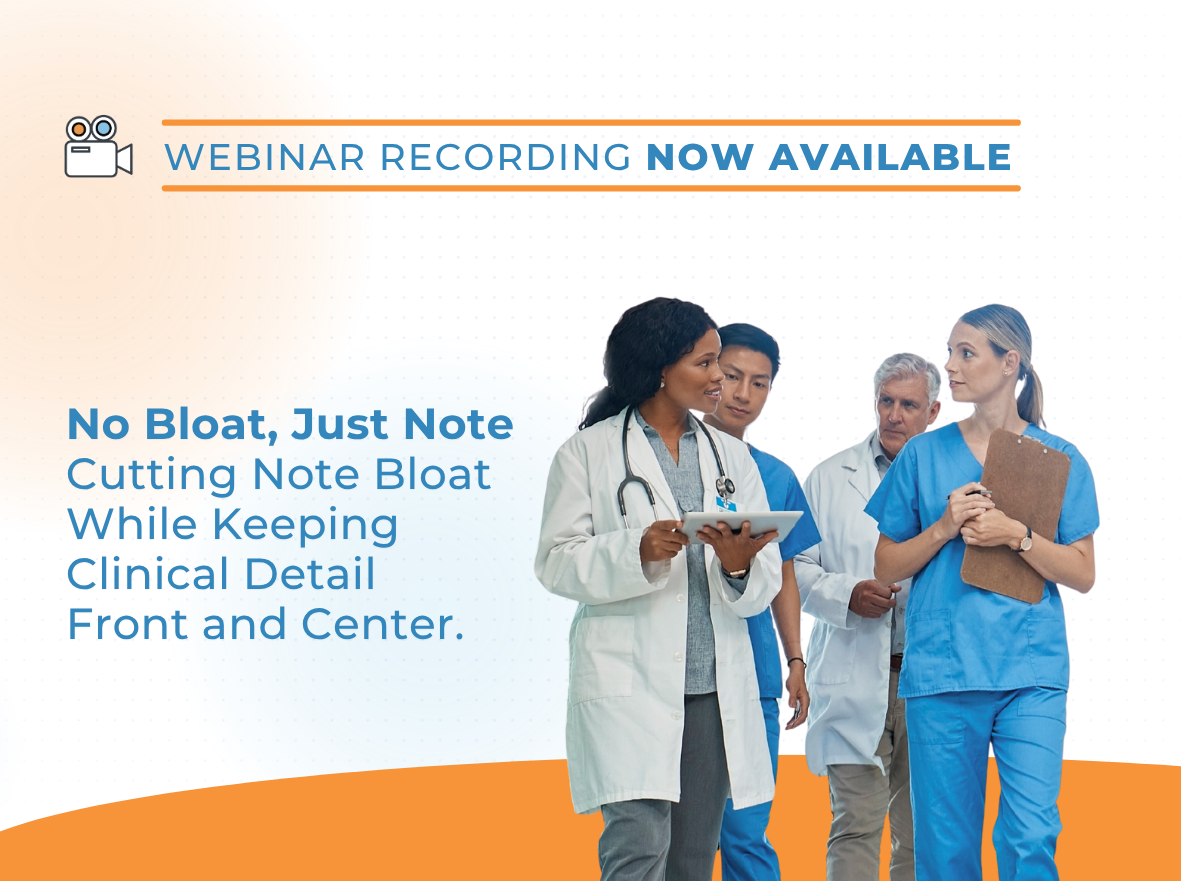 WEBINAR RECORDING NOW AVAILABLE

No Bloat, Just Note
Cutting Note Bloat While Keeping Clinical Detail Front and Center.